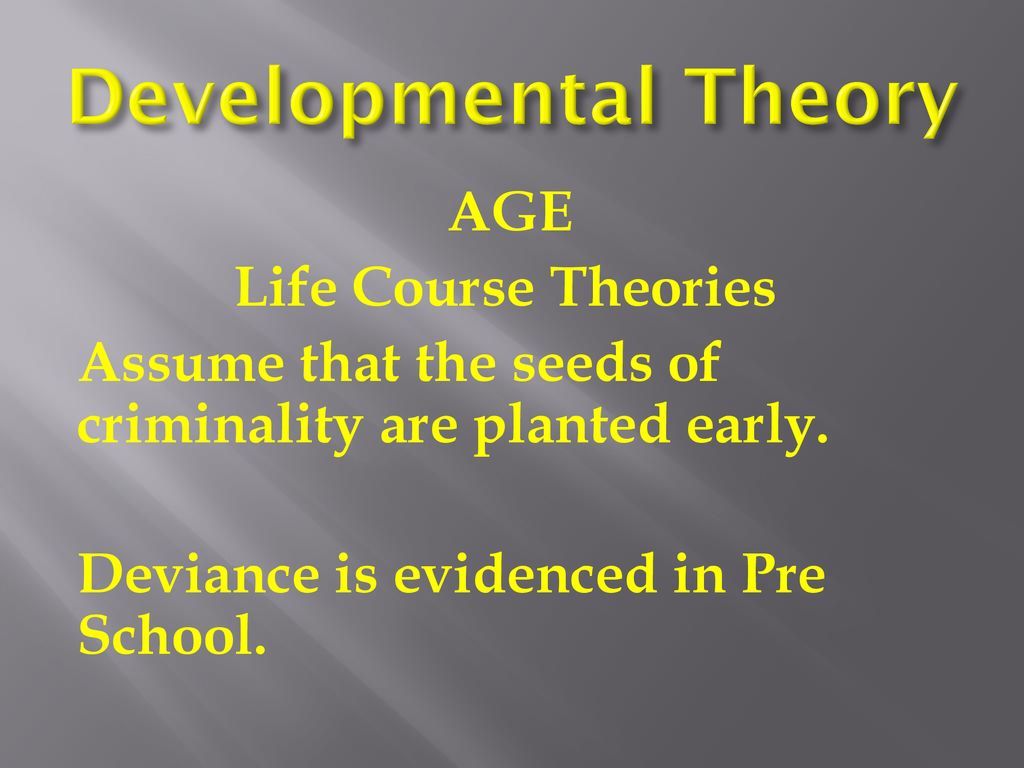 Developmental Theory

AGE

Life Course Theories

Assume that the seeds of criminality are planted early.

Deviance is evidenced in Pre School.